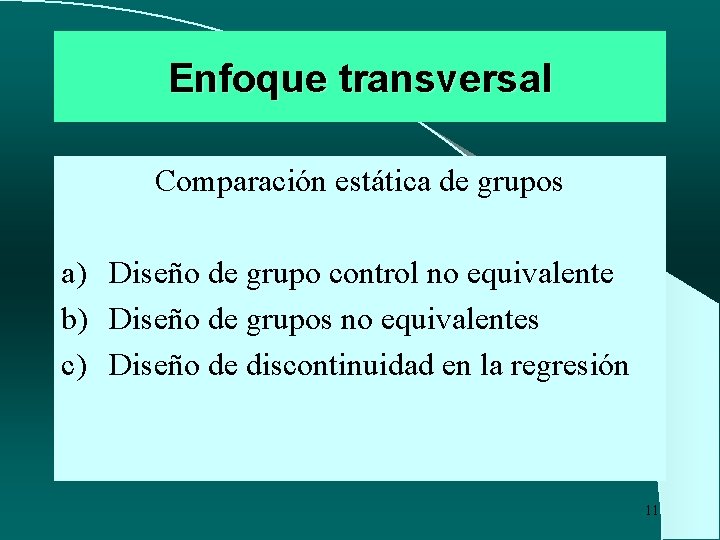 Enfoque transversal

Comparación estática de grupos

a) Diseño de grupo control no equivalente
b) Diseño de grupos no equivalentes
c) Diseño de discontinuidad en la regresión

11